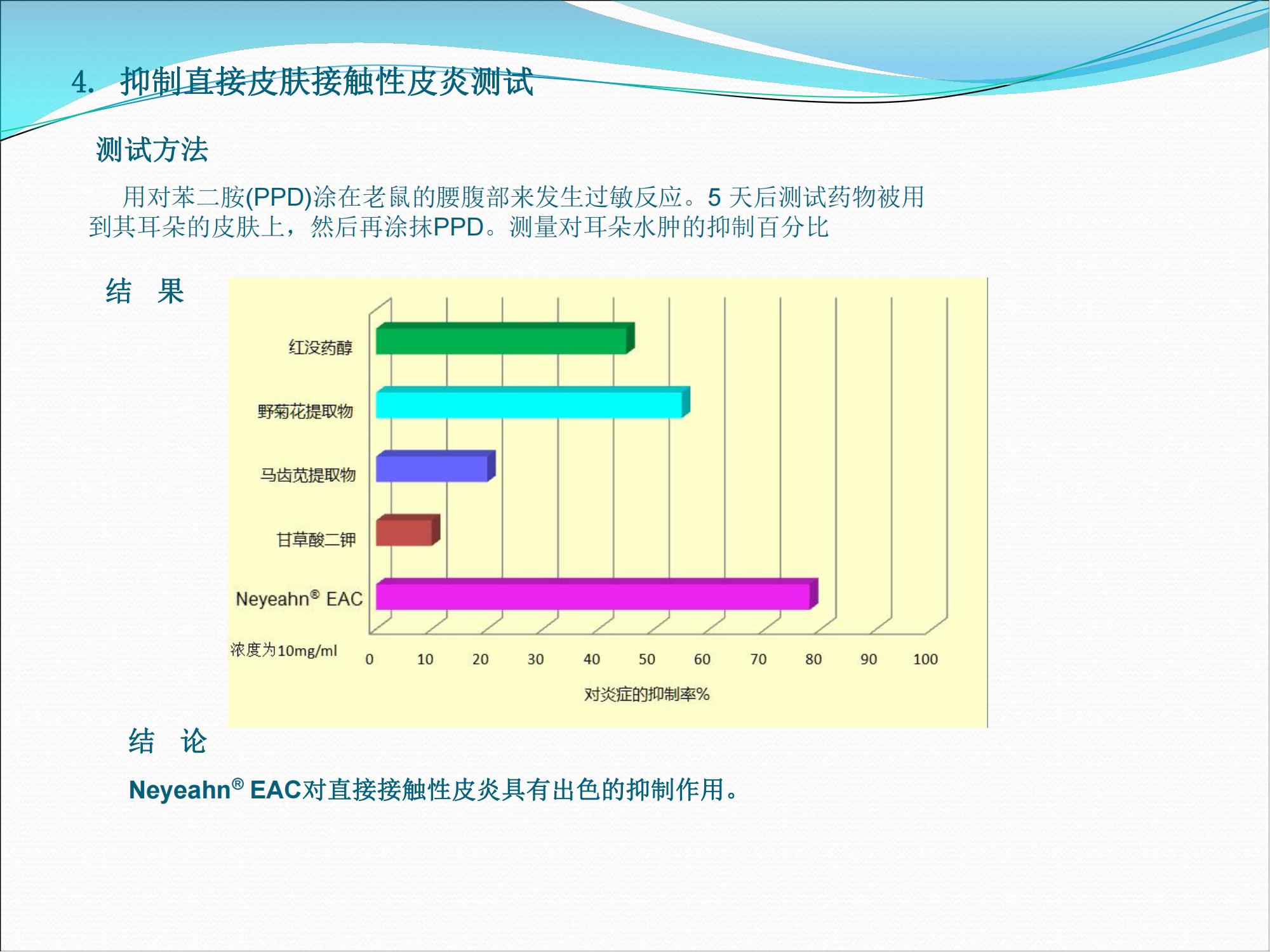 4. 抑制直接皮肤接触性皮炎测试

测试方法

用对苯二胺(PPD)涂在老鼠的腰腹部来发生过敏反应。5 天后测试药物被用到其耳朵的皮肤上，然后再涂抹PPD。测量对耳朵水肿的抑制百分比

结 果

红没药醇
野菊花提取物
马齿苋提取物
甘草酸二钾
Neyeahn® EAC
浓度为10mg/ml
0 10 20 30 40 50 60 70 80 90 100
对炎症的抑制率%

结 论

Neyeahn® EAC对直接接触性皮炎具有出色的抑制作用。